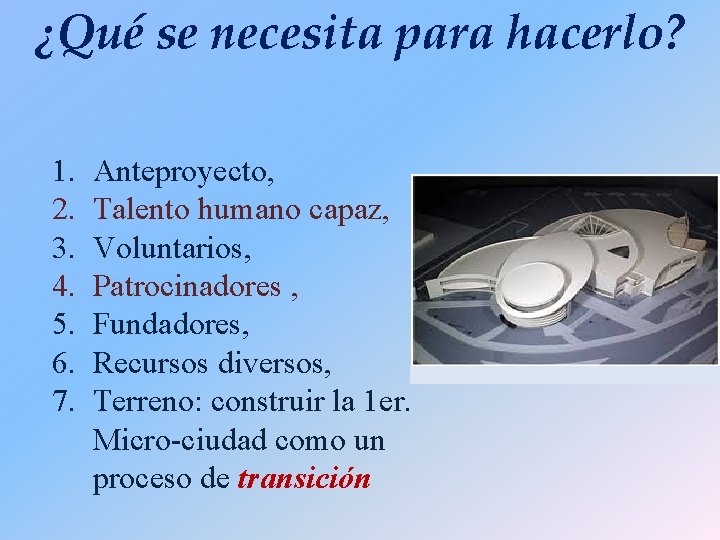 ¿Qué se necesita para hacerlo?

1. Anteproyecto,
2. Talento humano capaz,
3. Voluntarios,
4. Patrocinadores ,
5. Fundadores,
6. Recursos diversos,
7. Terreno: construir la 1er. Micro-ciudad como un proceso de transición